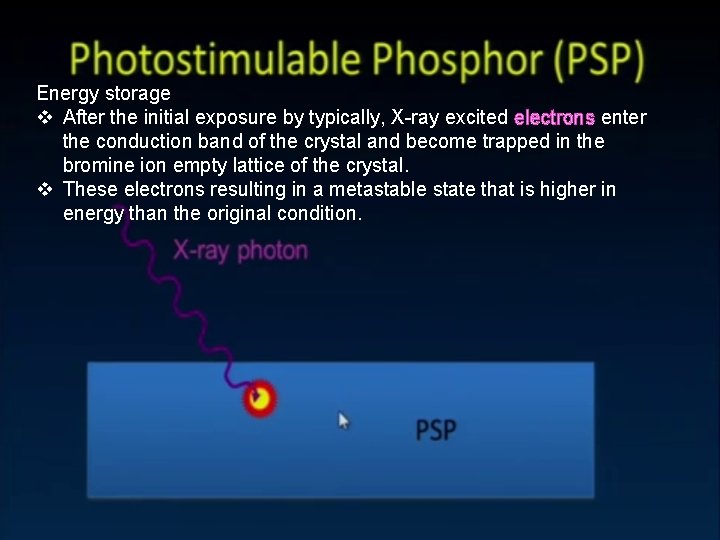 Photostimulable Phosphor (PSP)

Energy storage

❖ After the initial exposure by typically, X-ray excited electrons enter the conduction band of the crystal and become trapped in the bromine ion empty lattice of the crystal.

❖ These electrons resulting in a metastable state that is higher in energy than the original condition.

X-ray photon

PSP